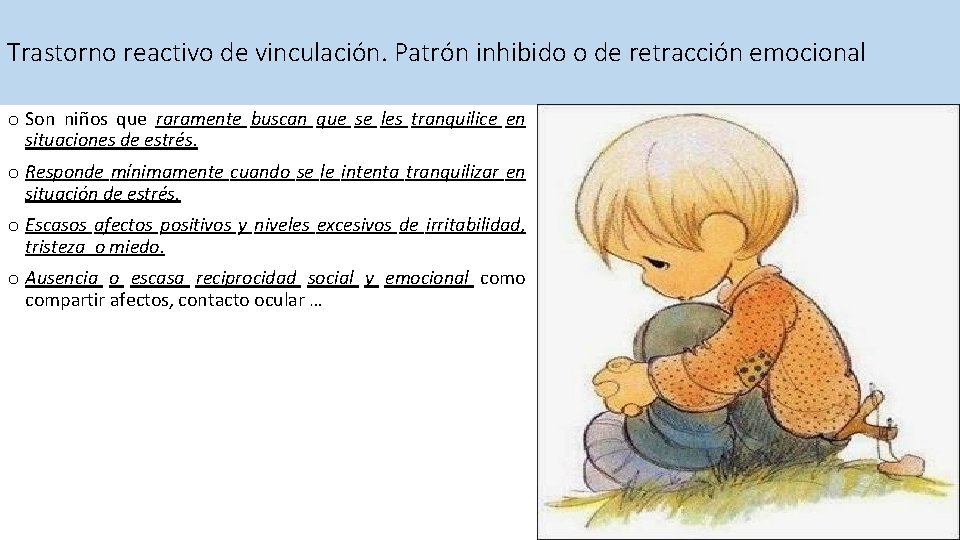 Trastorno reactivo de vinculación. Patrón inhibido o de retracción emocional

o Son niños que raramente buscan que se les tranquilice en situaciones de estrés.

o Responde mínimamente cuando se le intenta tranquilizar en situación de estrés.

o Escasos afectos positivos y niveles excesivos de irritabilidad, tristeza o miedo.

o Ausencia o escasa reciprocidad social y emocional como compartir afectos, contacto ocular …